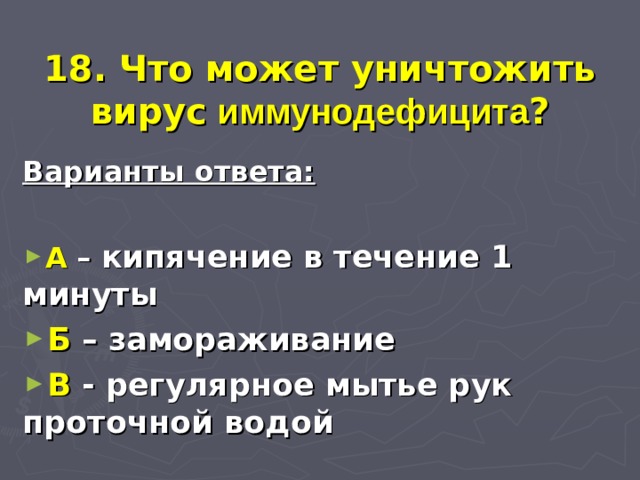 18. Что может уничтожить вирус иммунодефицита?

Варианты ответа:

А – кипячение в течение 1 минуты

Б – замораживание

В - регулярное мытье рук проточной водой